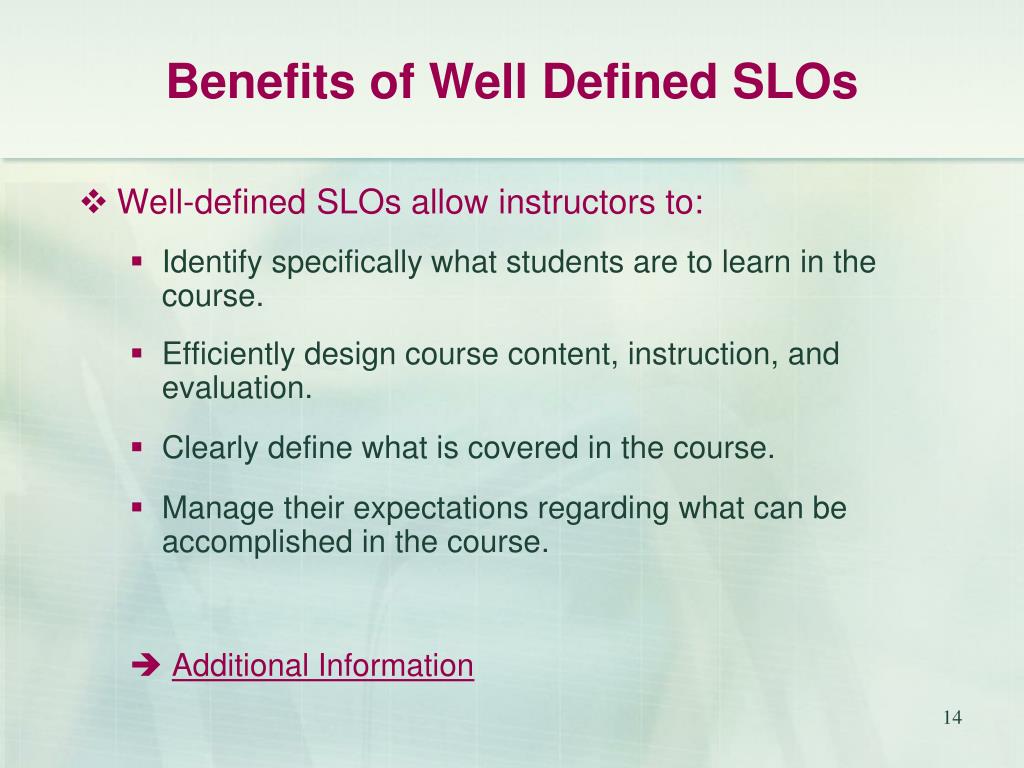 Benefits of Well Defined SLOs

❖ Well-defined SLOs allow instructors to:

▪ Identify specifically what students are to learn in the course.

▪ Efficiently design course content, instruction, and evaluation.

▪ Clearly define what is covered in the course.

▪ Manage their expectations regarding what can be accomplished in the course.

➔ Additional Information

14